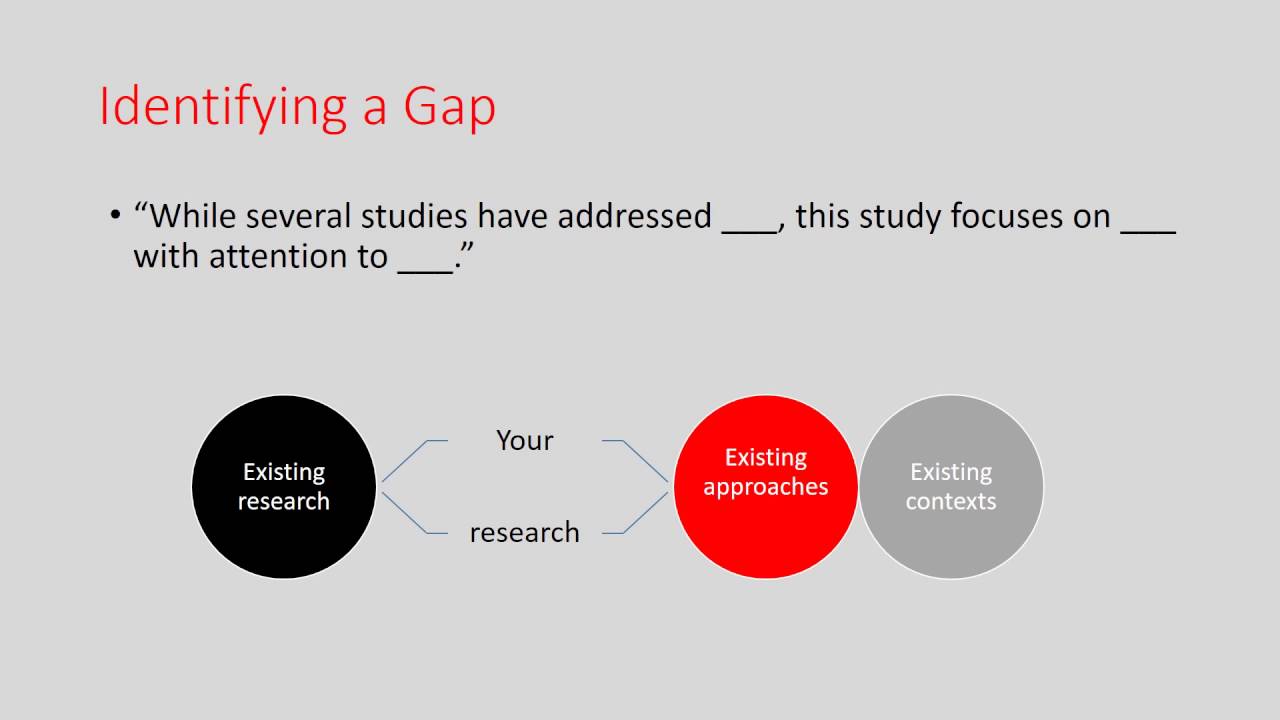 Identifying a Gap

• “While several studies have addressed ___, this study focuses on ___ with attention to ___.”

Existing research

Your

research

Existing approaches

Existing contexts